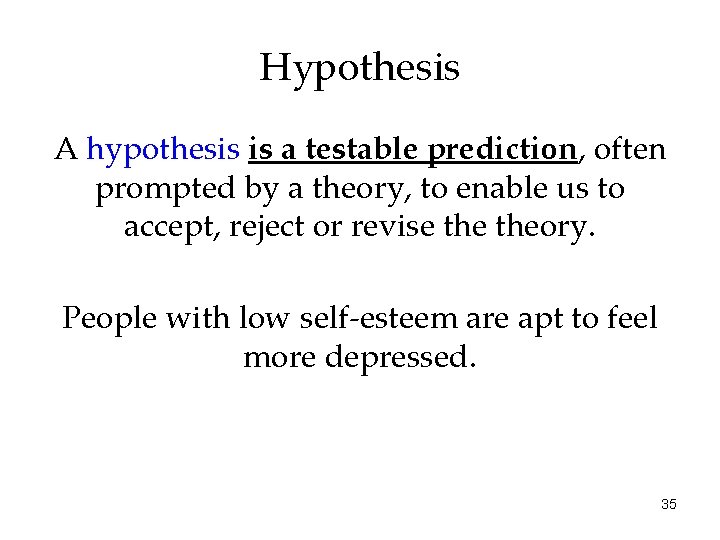 Hypothesis

A hypothesis is a testable prediction, often prompted by a theory, to enable us to accept, reject or revise the theory.

People with low self-esteem are apt to feel more depressed.

35